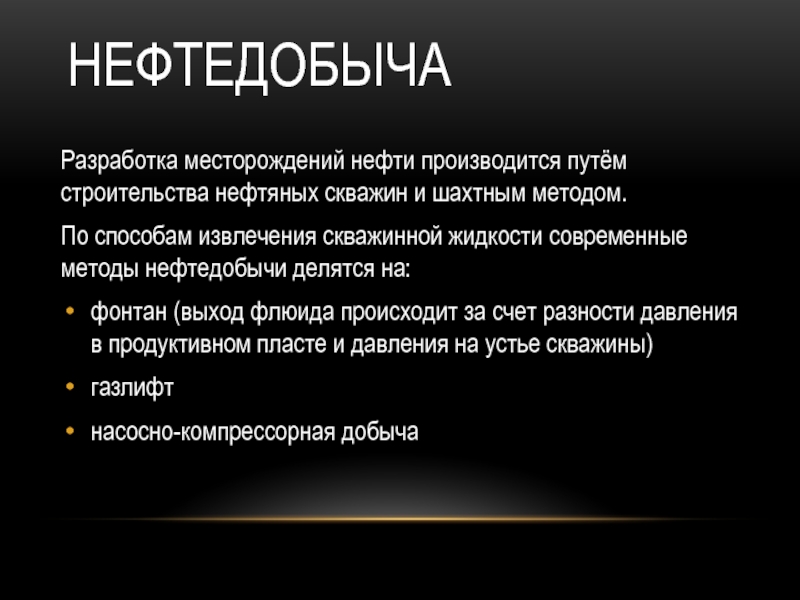 НЕФТЕДОБЫЧА

Разработка месторождений нефти производится путём строительства нефтяных скважин и шахтным методом.

По способам извлечения скважинной жидкости современные методы нефтедобычи делятся на:

• фонтан (выход флюида происходит за счет разности давления в продуктивном пласте и давления на устье скважины)

• газлифт

• насосно-компрессорная добыча